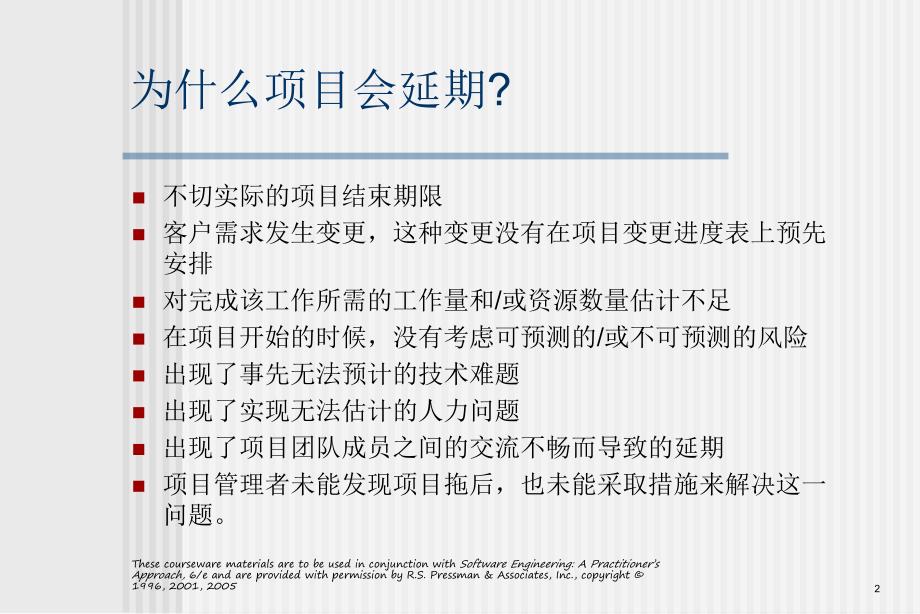 为什么项目会延期?

- 不切实际的项目结束期限
- 客户需求发生变更，这种变更没有在项目变更进度表上预先安排
- 对完成该工作所需的工作量和/或资源数量估计不足
- 在项目开始的时候，没有考虑可预测的/或不可预测的风险
- 出现了事先无法预计的技术难题
- 出现了实现无法估计的人力问题
- 出现了项目团队成员之间的交流不畅而导致的延期
- 项目管理者未能发现项目拖后，也未能采取措施来解决这一问题。

These courseware materials are to be used in conjunction with Software Engineering: A Practitioner's Approach, 6/e and are provided with permission by R.S. Pressman & Associates, Inc., copyright © 1996, 2001, 2005

2